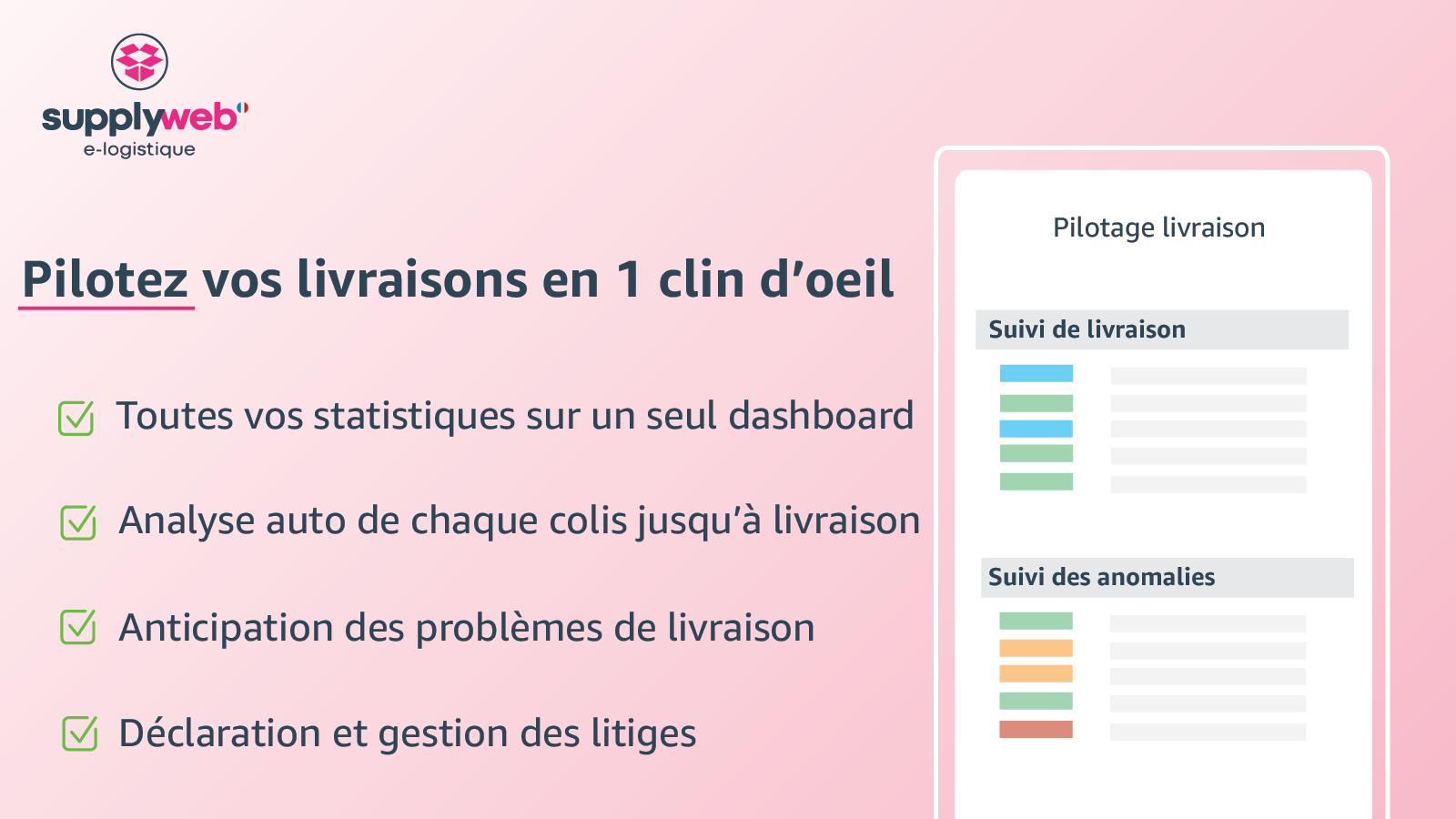 supplyweb
e-logistique

Pilotez vos livraisons en 1 clin d'oeil

Toutes vos statistiques sur un seul dashboard

Analyse auto de chaque colis jusqu'à livraison

Anticipation des problèmes de livraison

Déclaration et gestion des litiges

Pilotage livraison

Suivi de livraison

Suivi des anomalies